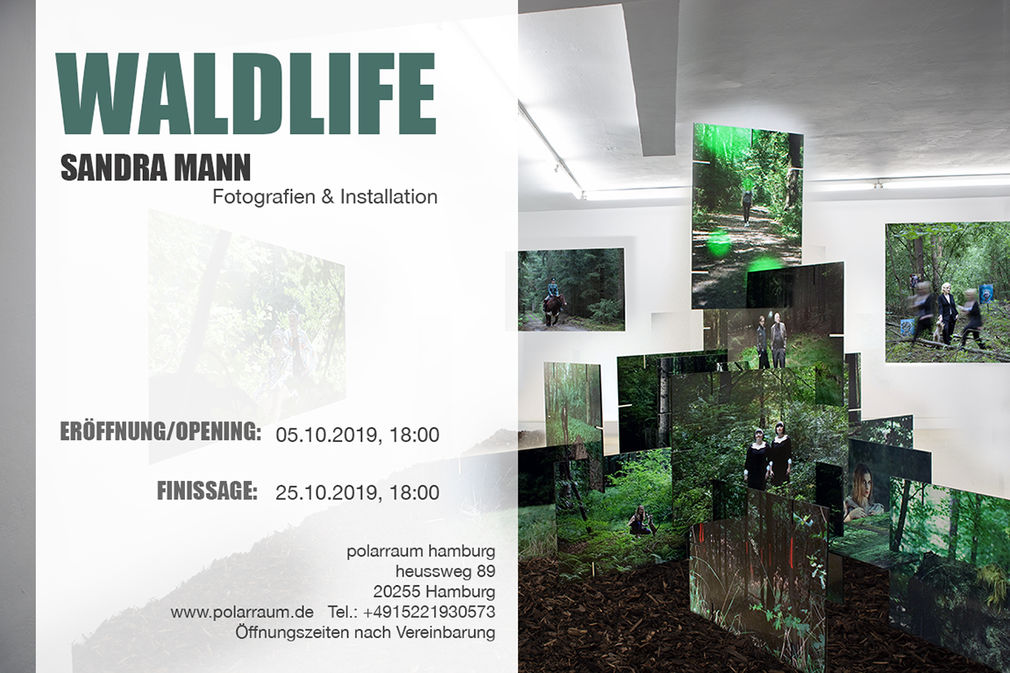 WALDLIFE

SANDRA MANN

Fotografien & Installation

ERÖFFNUNG/OPENING: 05.10.2019, 18:00

FINISSAGE: 25.10.2019, 18:00

polarraum hamburg
heussweg 89
20255 Hamburg
www.polarraum.de Tel.: +4915221930573
Öffnungszeiten nach Vereinbarung